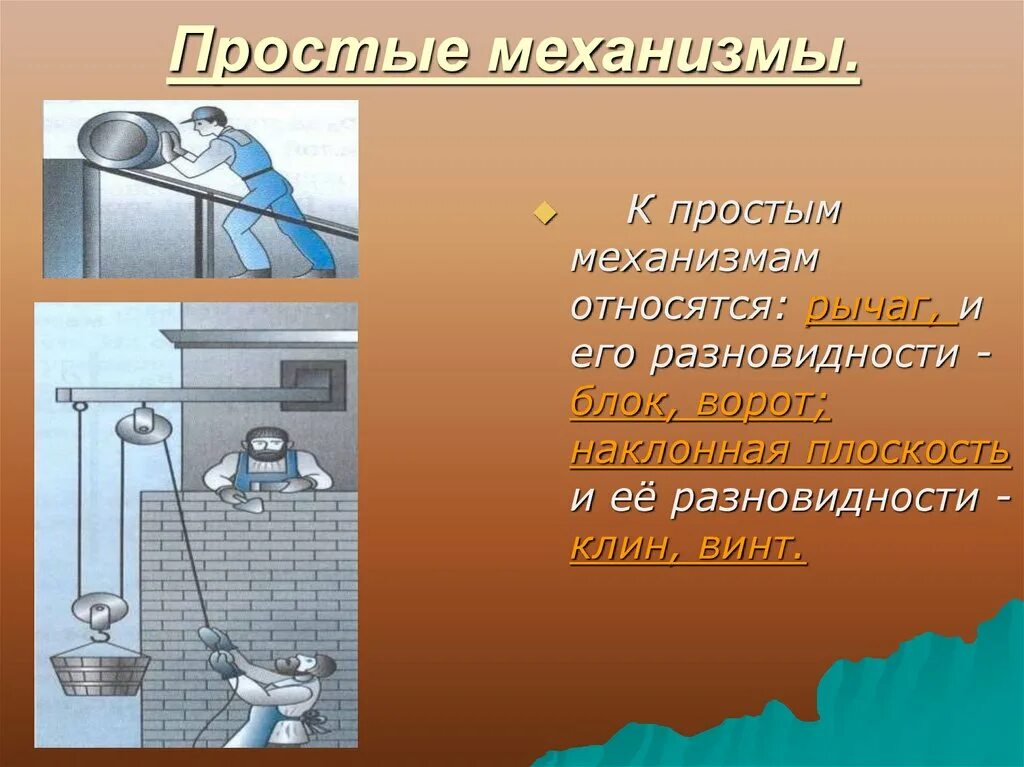 Простые механизмы.

К простым механизмам относятся: рычаг, и его разновидности - блок, ворот; наклонная плоскость и её разновидности - клин, винт.